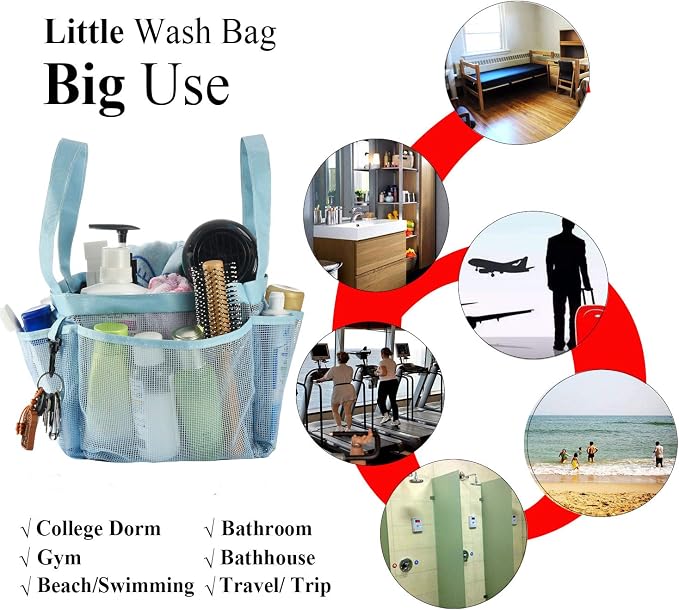 Little Wash Bag
Big Use

√ College Dorm
√ Gym
√ Beach/Swimming

√ Bathroom
√ Bathhouse
√ Travel/ Trip